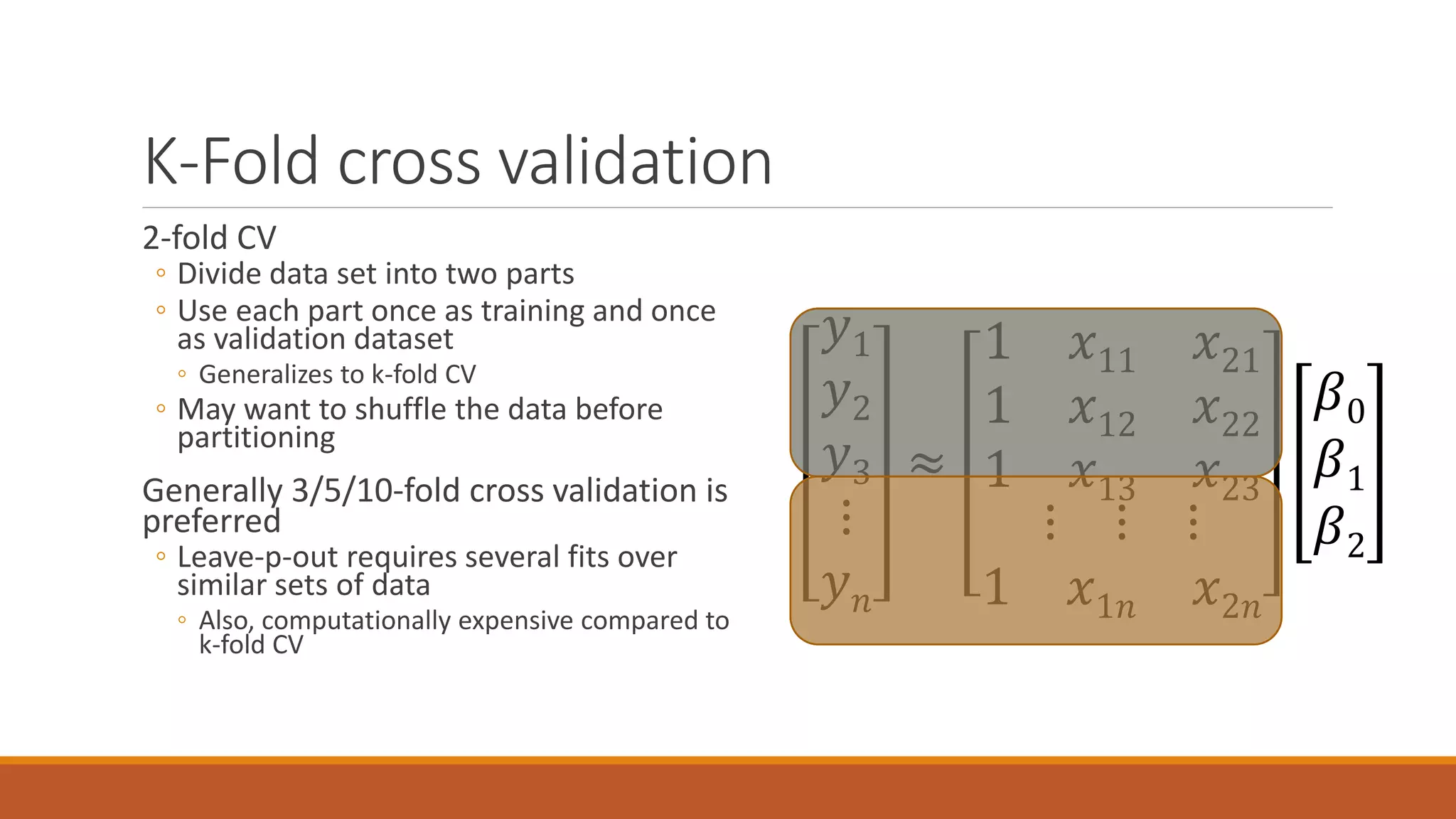 K-Fold cross validation

2-fold CV

◦ Divide data set into two parts

◦ Use each part once as training and once as validation dataset

◦ Generalizes to k-fold CV

◦ May want to shuffle the data before partitioning

Generally 3/5/10-fold cross validation is preferred

◦ Leave-p-out requires several fits over similar sets of data

◦ Also, computationally expensive compared to k-fold CV

$\begin{bmatrix} y_1 \\ y_2 \\ y_3 \\ \vdots \\ y_n \end{bmatrix} \approx \begin{bmatrix} 1 & x_{11} & x_{21} \\ 1 & x_{12} & x_{22} \\ 1 & x_{13} & x_{23} \\ \vdots & \vdots & \vdots \\ 1 & x_{1n} & x_{2n} \end{bmatrix} \begin{bmatrix} \beta_0 \\ \beta_1 \\ \beta_2 \end{bmatrix}$